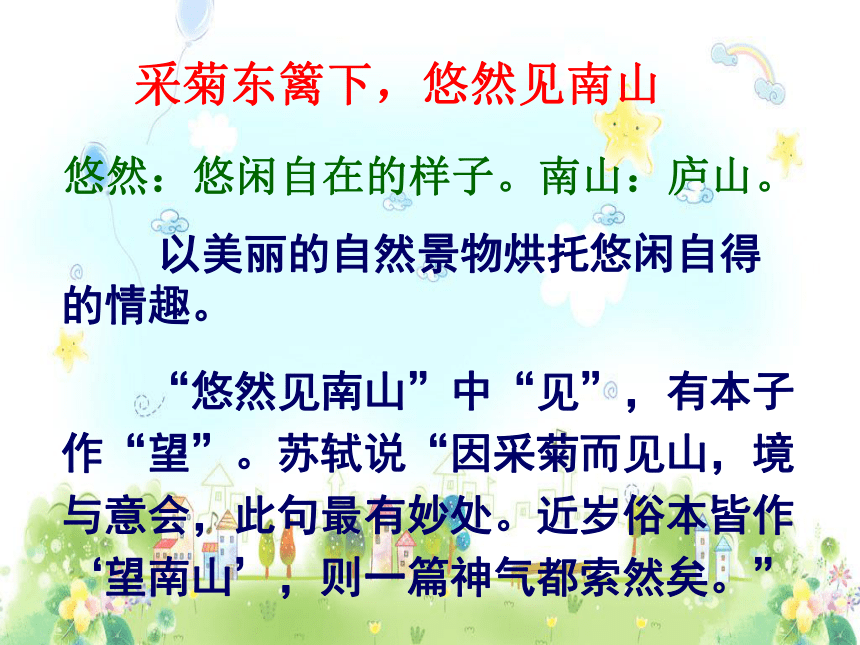 采菊东篱下，悠然见南山

悠然：悠闲自在的样子。南山：庐山。

以美丽的自然景物烘托悠闲自得的情趣。

“悠然见南山”中“见”，有本子作“望”。苏轼说“因采菊而见山，境与意会，此句最有妙处。近岁俗本皆作‘望南山’，则一篇神气都索然矣。”